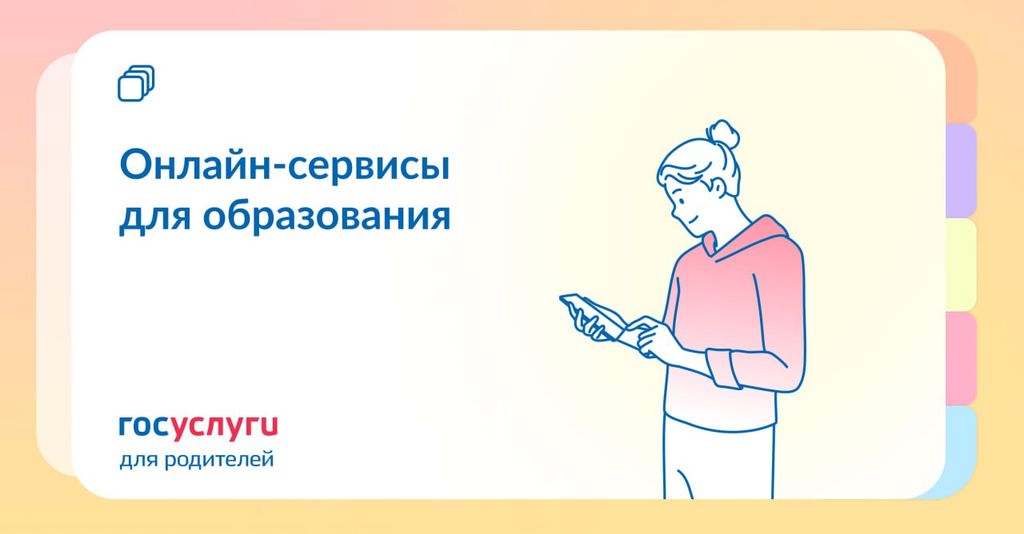 Онлайн-сервисы для образования

госуслуги
для родителей